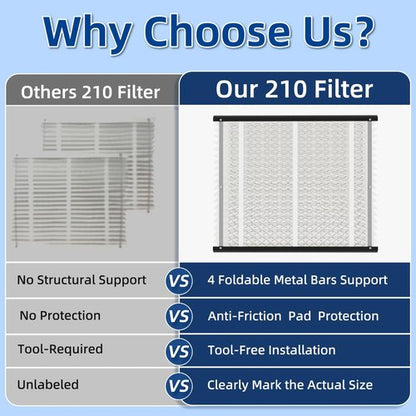 Why Choose Us?

| Others 210 Filter | | Our 210 Filter |
|---|---|---|
| No Structural Support | VS | 4 Foldable Metal Bars Support |
| No Protection | VS | Anti-Friction Pad Protection |
| Tool-Required | VS | Tool-Free Installation |
| Unlabeled | VS | Clearly Mark the Actual Size |